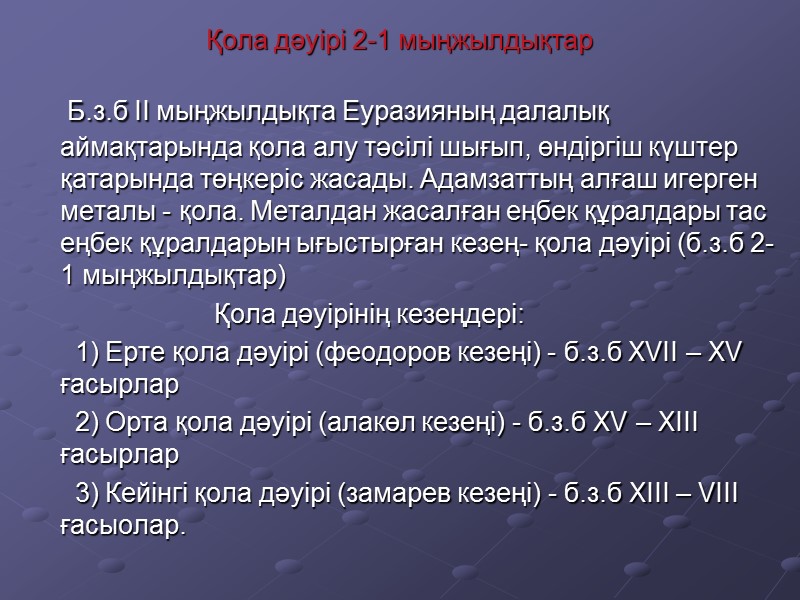 Қола дәуірі 2-1 мыңжылдықтар

Б.з.б II мыңжылдықта Еуразияның далалық аймақтарында қола алу тәсілі шығып, өндіргіш күштер қатарында төңкеріс жасады. Адамзаттың алғаш игерген металы - қола. Металдан жасалған еңбек құралдары тас еңбек құралдарын ығыстырған кезең- қола дәуірі (б.з.б 2-1 мыңжылдықтар)

Қола дәуірінің кезеңдері:

1) Ерте қола дәуірі (феодоров кезеңі) - б.з.б XVII – XV ғасырлар

2) Орта қола дәуірі (алакөл кезеңі) - б.з.б XV – XIII ғасырлар

3) Кейінгі қола дәуірі (замарев кезеңі) - б.з.б XIII – VIII ғасыолар.